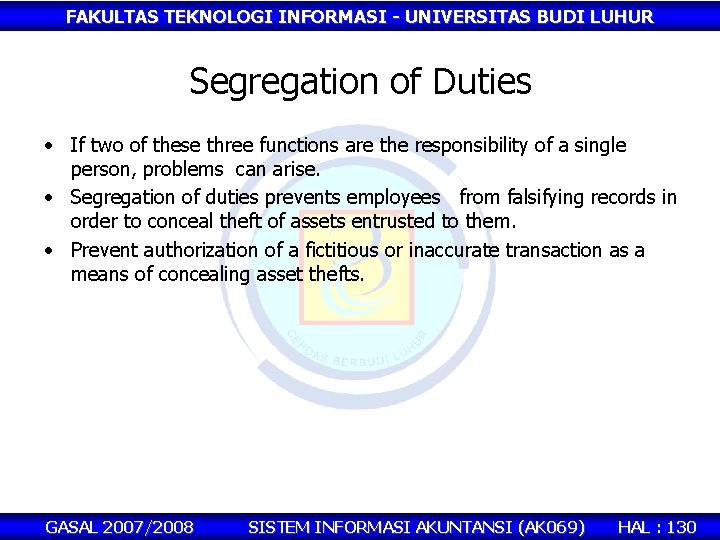 FAKULTAS TEKNOLOGI INFORMASI - UNIVERSITAS BUDI LUHUR

Segregation of Duties

• If two of these three functions are the responsibility of a single person, problems can arise.
• Segregation of duties prevents employees from falsifying records in order to conceal theft of assets entrusted to them.
• Prevent authorization of a fictitious or inaccurate transaction as a means of concealing asset thefts.

CERDAS BERBUDI LUHUR

GASAL 2007/2008 SISTEM INFORMASI AKUNTANSI (AK069) HAL : 130